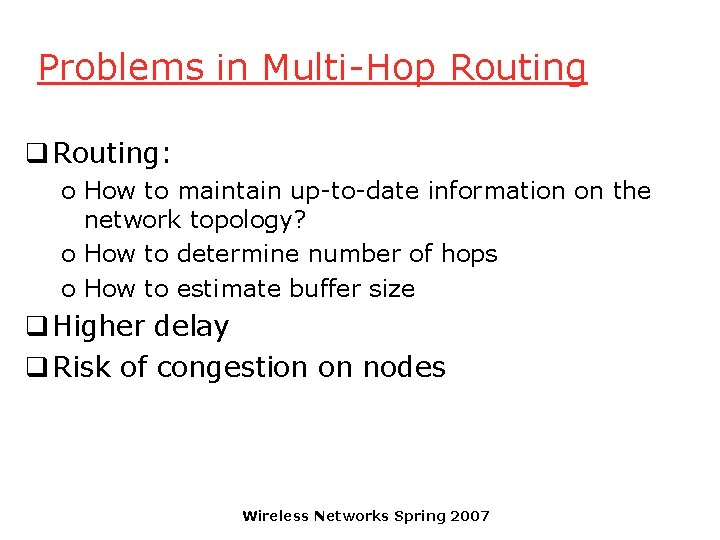 Problems in Multi-Hop Routing

❑ Routing:

o How to maintain up-to-date information on the network topology?

o How to determine number of hops

o How to estimate buffer size

❑ Higher delay

❑ Risk of congestion on nodes

Wireless Networks Spring 2007